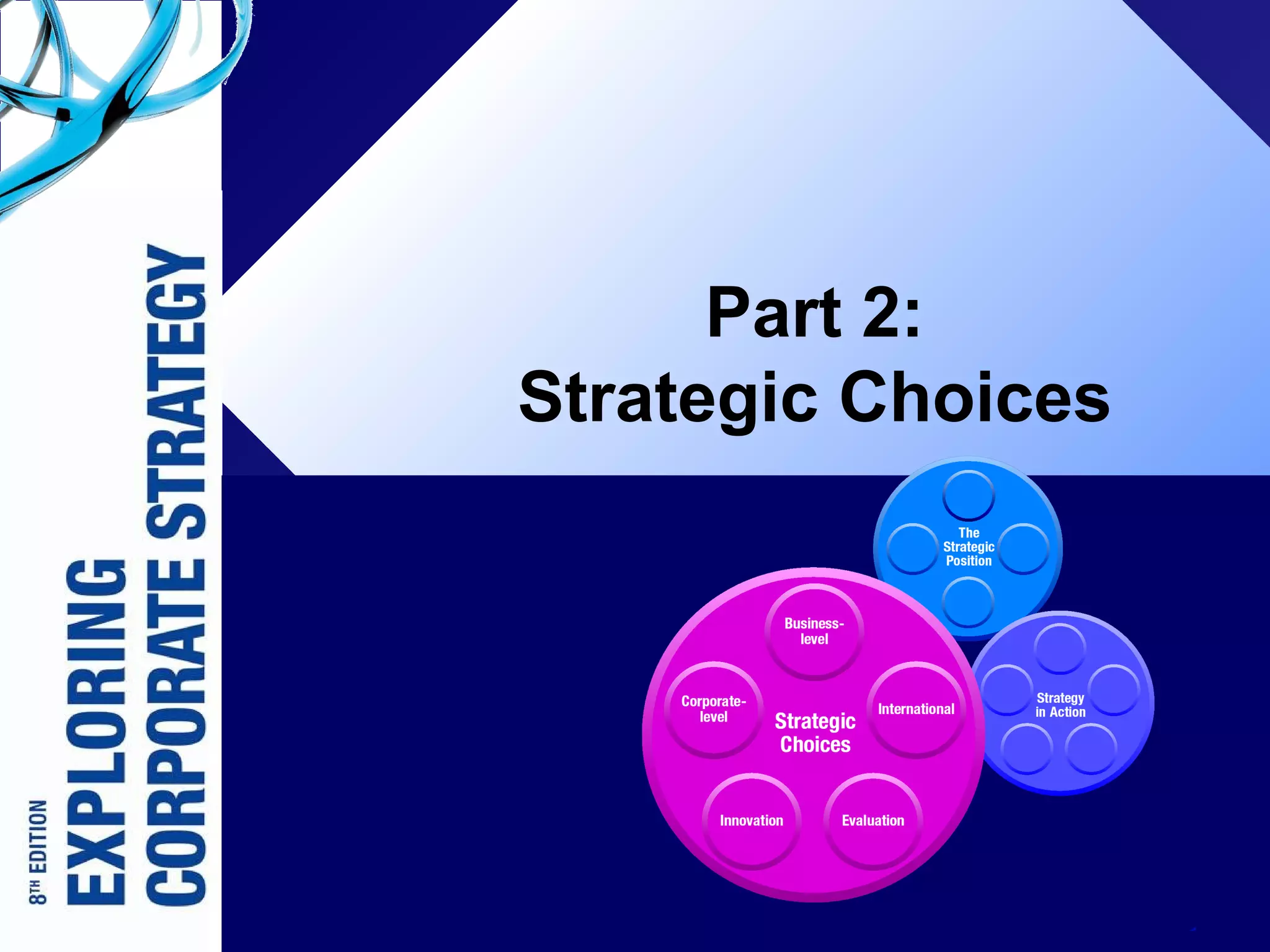 8TH EDITION
EXPLORING
CORPORATE STRATEGY

Part 2:
Strategic Choices

The Strategic Position

Business-level
Corporate-level
Strategic Choices
International
Innovation
Evaluation

Strategy in Action